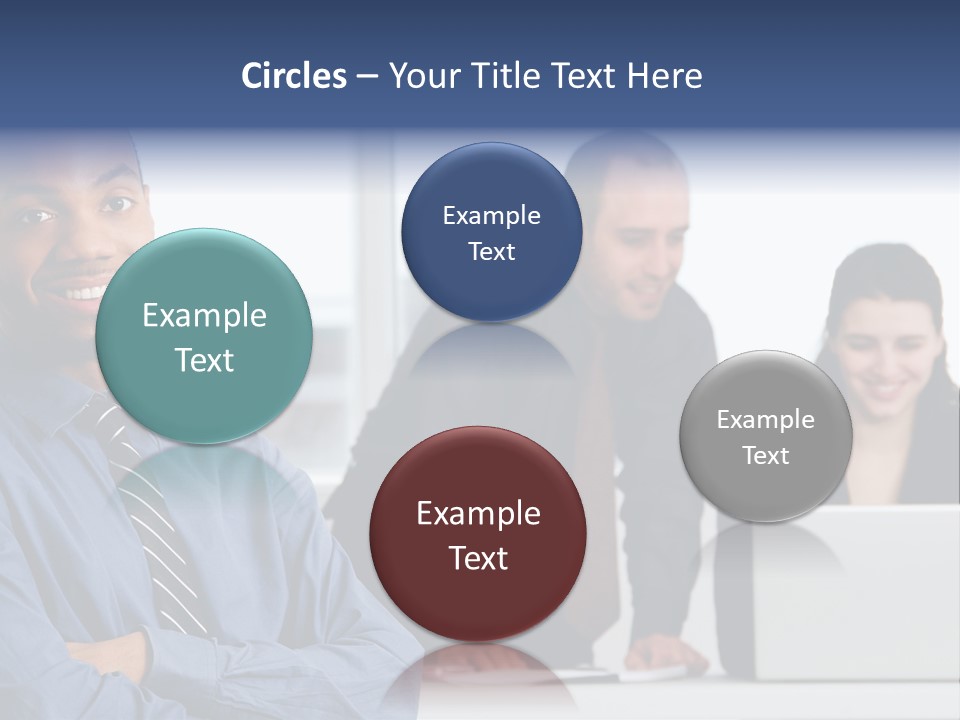 Circles – Your Title Text Here

Example Text

Example Text

Example Text

Example Text